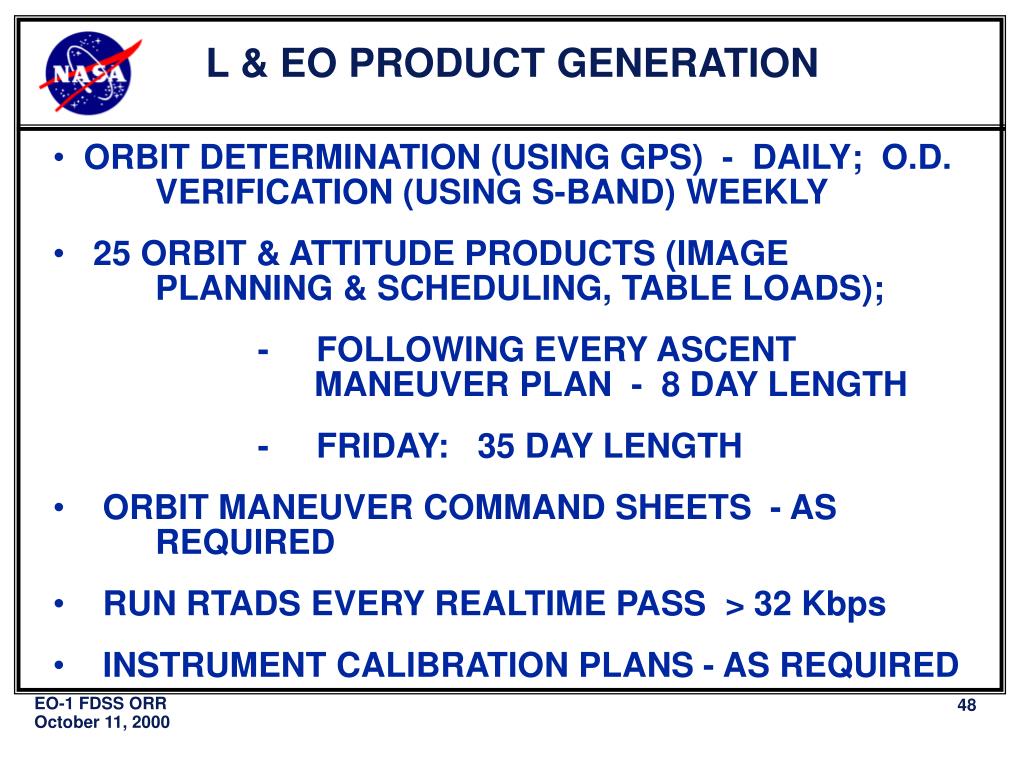 NASA

L & EO PRODUCT GENERATION

• ORBIT DETERMINATION (USING GPS) - DAILY; O.D. VERIFICATION (USING S-BAND) WEEKLY

• 25 ORBIT & ATTITUDE PRODUCTS (IMAGE PLANNING & SCHEDULING, TABLE LOADS);

- FOLLOWING EVERY ASCENT MANEUVER PLAN - 8 DAY LENGTH

- FRIDAY: 35 DAY LENGTH

• ORBIT MANEUVER COMMAND SHEETS - AS REQUIRED

• RUN RTADS EVERY REALTIME PASS > 32 Kbps

• INSTRUMENT CALIBRATION PLANS - AS REQUIRED

EO-1 FDSS ORR
October 11, 2000

48